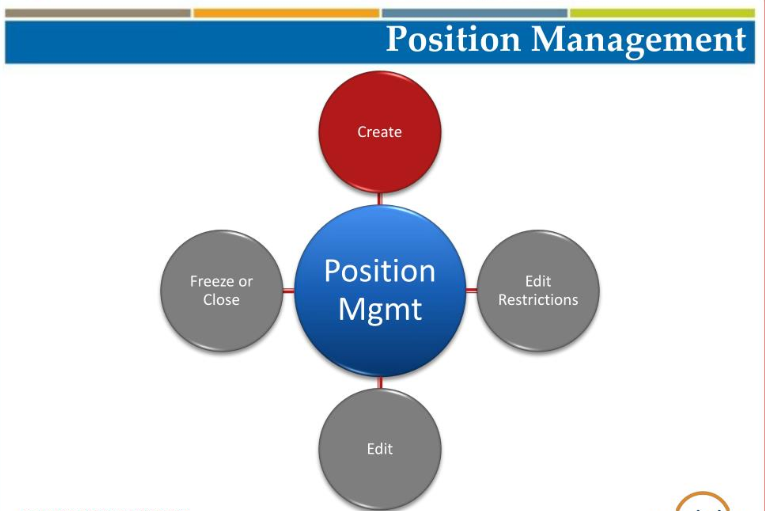 Position Management

Create

Freeze or Close

Position Mgmt

Edit Restrictions

Edit